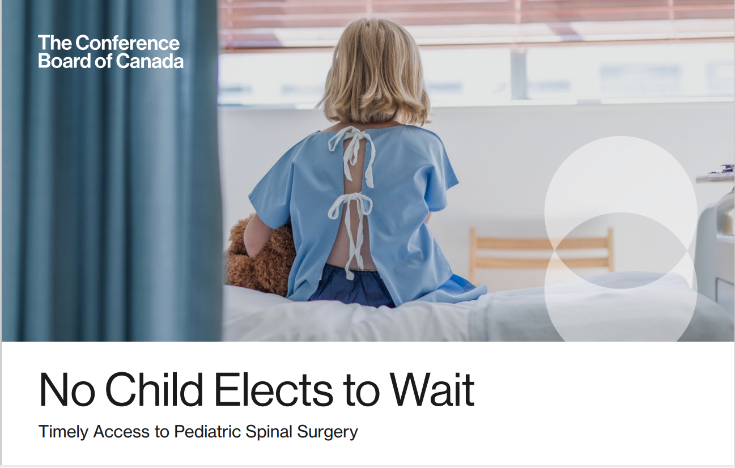 The Conference Board of Canada

No Child Elects to Wait

Timely Access to Pediatric Spinal Surgery